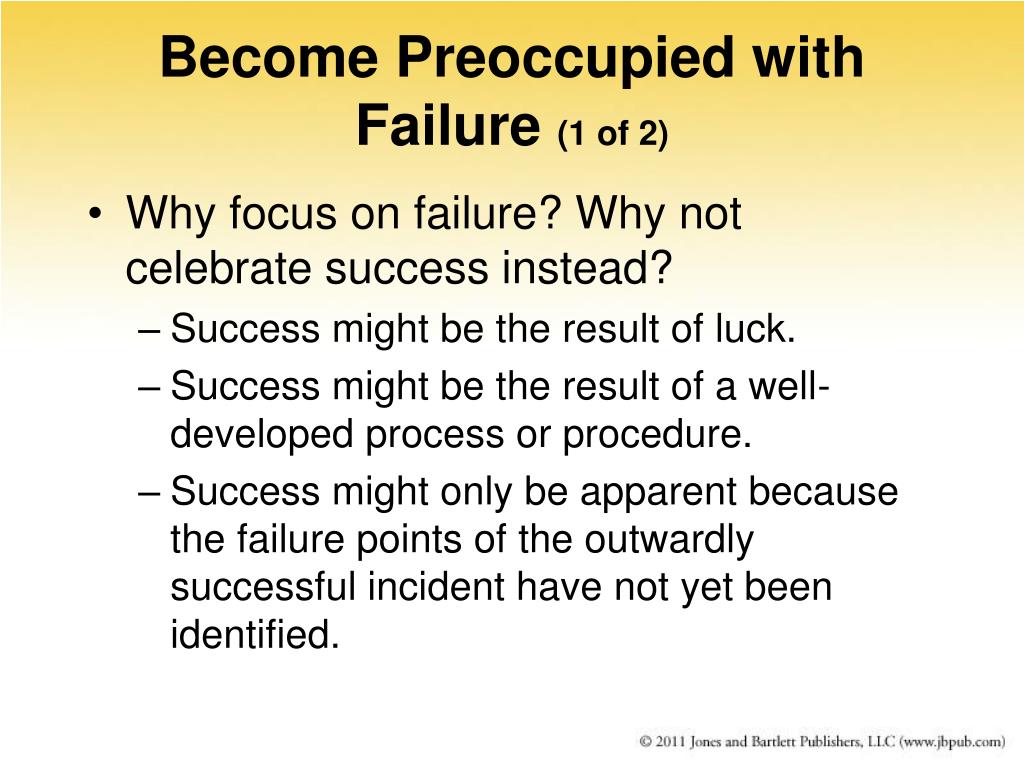 Become Preoccupied with Failure (1 of 2)

• Why focus on failure? Why not celebrate success instead?
– Success might be the result of luck.
– Success might be the result of a well-developed process or procedure.
– Success might only be apparent because the failure points of the outwardly successful incident have not yet been identified.

© 2011 Jones and Bartlett Publishers, LLC (www.jbpub.com)